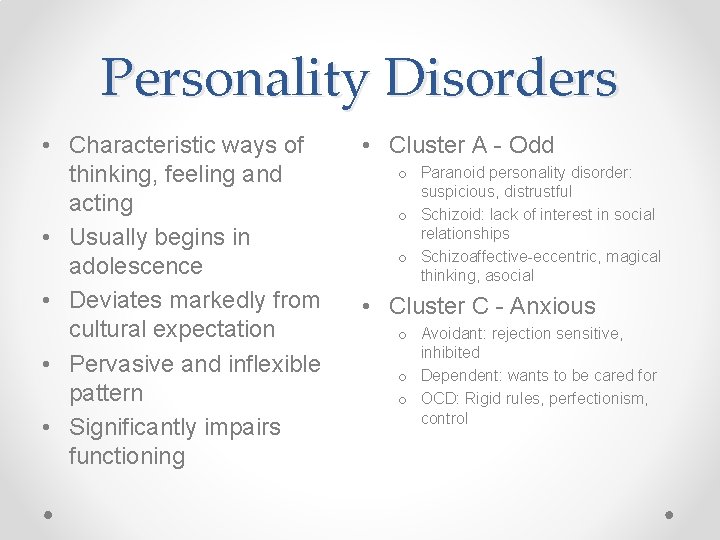 Personality Disorders

• Characteristic ways of thinking, feeling and acting
• Usually begins in adolescence
• Deviates markedly from cultural expectation
• Pervasive and inflexible pattern
• Significantly impairs functioning

• Cluster A - Odd
  o Paranoid personality disorder: suspicious, distrustful
  o Schizoid: lack of interest in social relationships
  o Schizoaffective-eccentric, magical thinking, asocial
• Cluster C - Anxious
  o Avoidant: rejection sensitive, inhibited
  o Dependent: wants to be cared for
  o OCD: Rigid rules, perfectionism, control